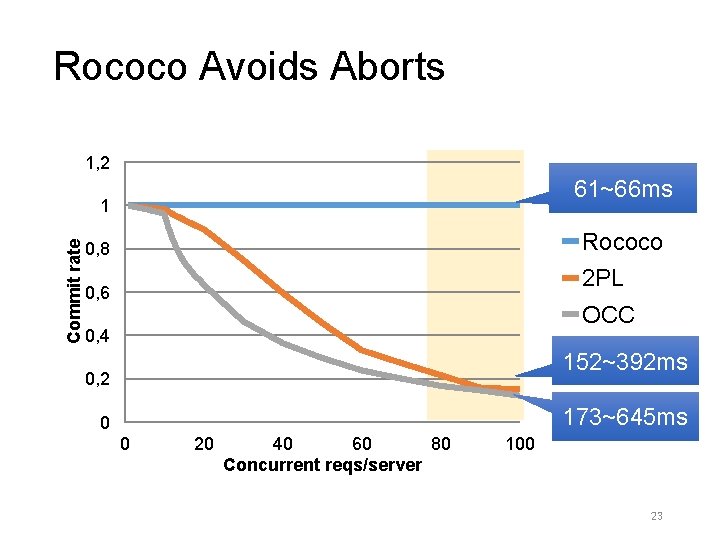 Rococo Avoids Aborts

1,2
1
0,8
0,6
0,4
0,2
0
Commit rate
0
20
40
60
80
100
Concurrent reqs/server

61~66ms
Rococo
2PL
OCC
152~392ms
173~645ms

23